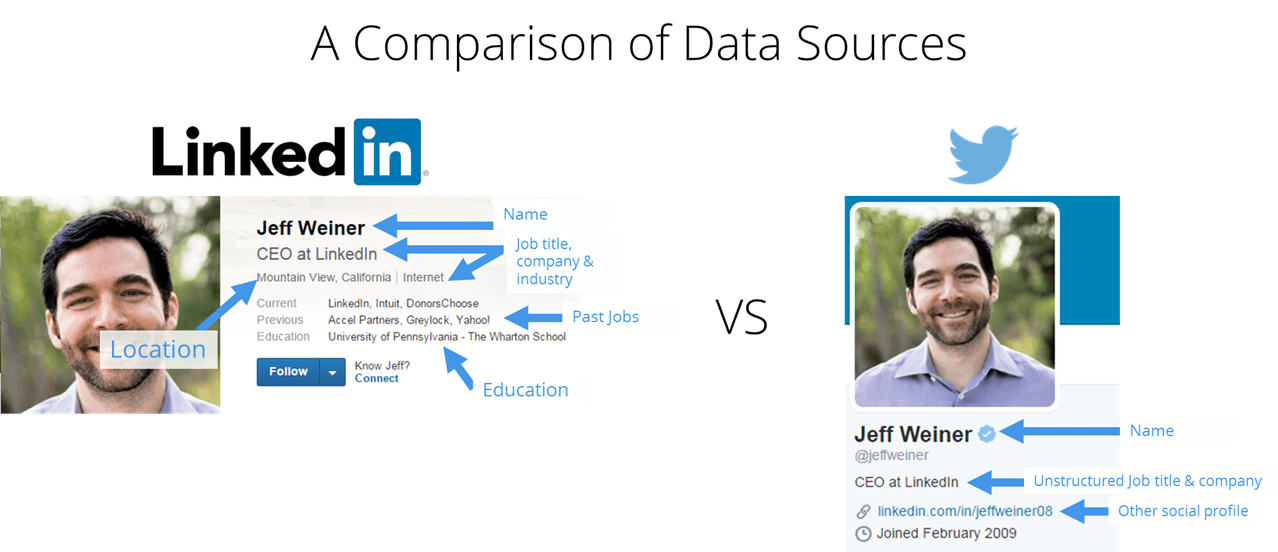 A Comparison of Data Sources

LinkedIn

Jeff Weiner
CEO at LinkedIn
Mountain View, California | Internet
Current LinkedIn, Intuit, DonorsChoose
Previous Accel Partners, Greylock, Yahoo!
Education University of Pennsylvania - The Wharton School
Follow
Know Jeff? Connect

Name
Job title, company & industry
Past Jobs
Location
Education

VS

Jeff Weiner
@jeffweiner
CEO at LinkedIn
linkedin.com/in/jeffweiner08
Joined February 2009

Name
Unstructured Job title & company
Other social profile